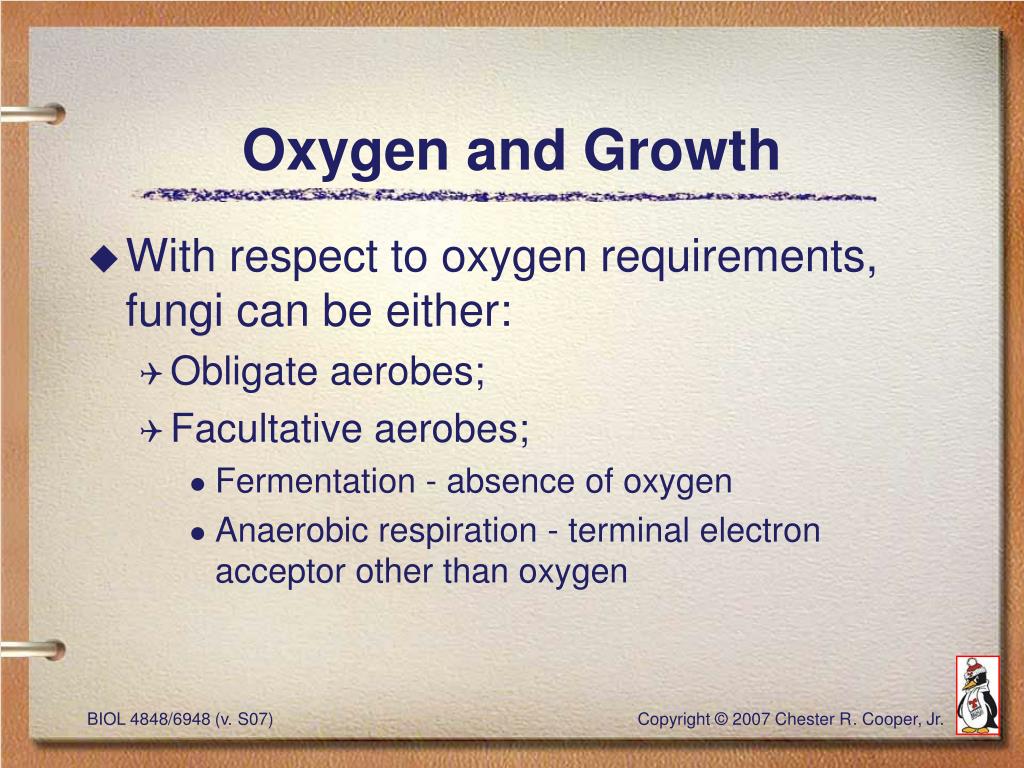 Oxygen and Growth

With respect to oxygen requirements, fungi can be either:

Obligate aerobes;

Facultative aerobes;

Fermentation - absence of oxygen

Anaerobic respiration - terminal electron acceptor other than oxygen

BIOL 4848/6948 (v. S07)

Copyright © 2007 Chester R. Cooper, Jr.